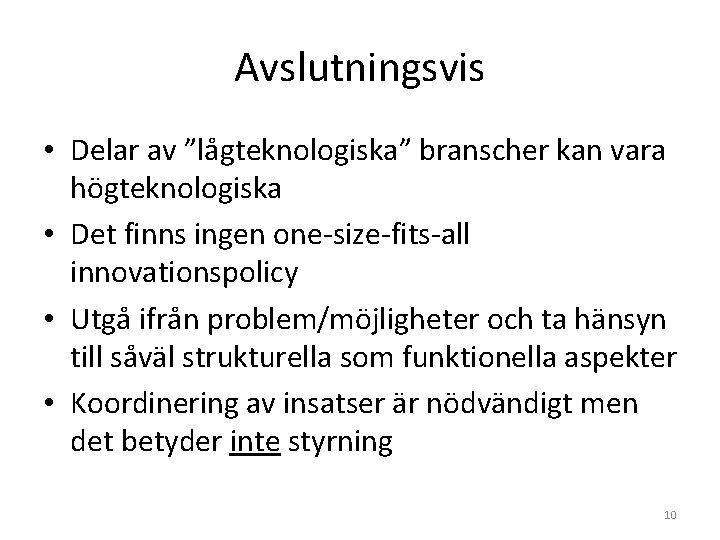 Avslutningsvis

• Delar av ”lågteknologiska” branscher kan vara högteknologiska
• Det finns ingen one-size-fits-all innovationspolicy
• Utgå ifrån problem/möjligheter och ta hänsyn till såväl strukturella som funktionella aspekter
• Koordinering av insatser är nödvändigt men det betyder inte styrning

10